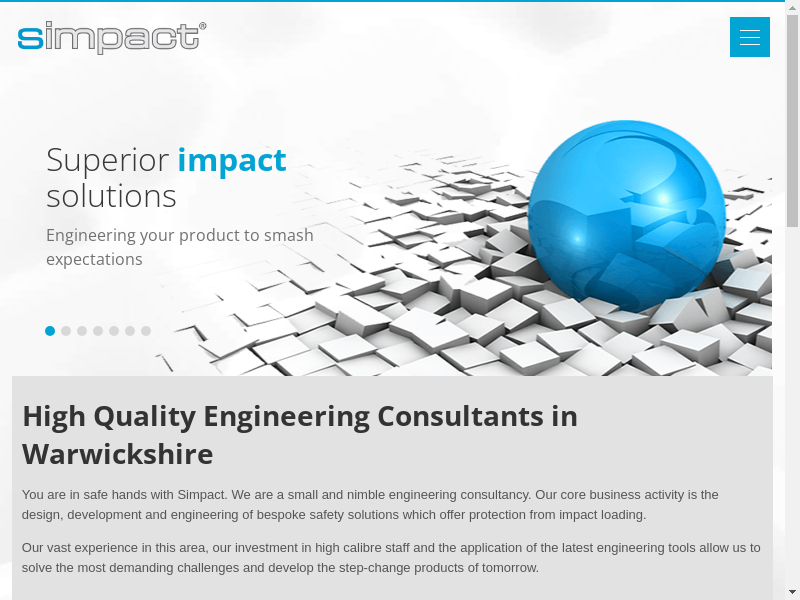 simpact®

Superior impact solutions

Engineering your product to smash expectations

High Quality Engineering Consultants in Warwickshire

You are in safe hands with Simpact. We are a small and nimble engineering consultancy. Our core business activity is the design, development and engineering of bespoke safety solutions which offer protection from impact loading.

Our vast experience in this area, our investment in high calibre staff and the application of the latest engineering tools allow us to solve the most demanding challenges and develop the step-change products of tomorrow.